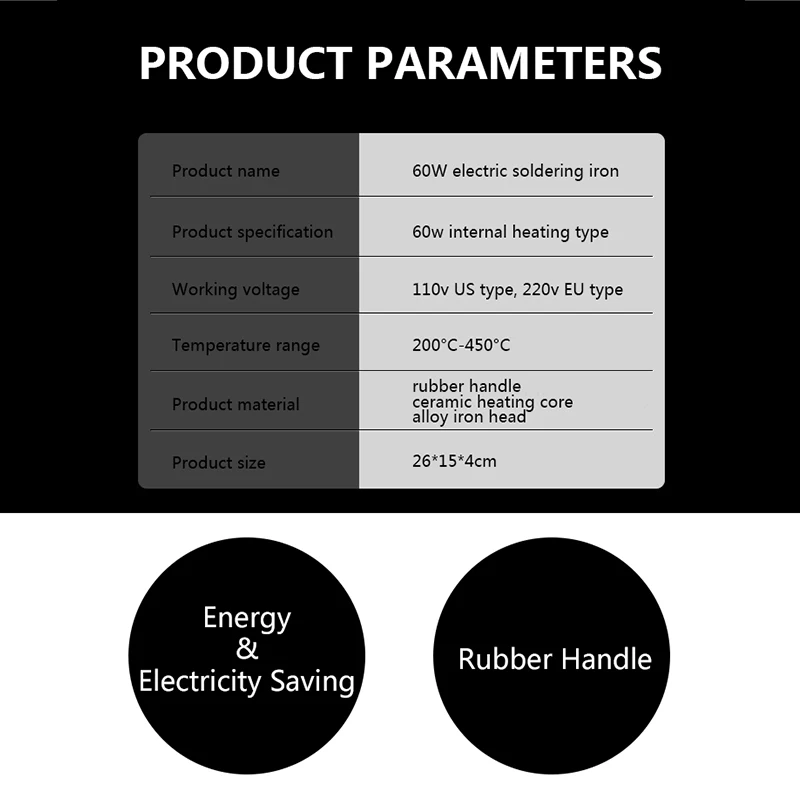 PRODUCT PARAMETERS

| Product name | 60W electric soldering iron |
|---|---|
| Product specification | 60w internal heating type |
| Working voltage | 110v US type, 220v EU type |
| Temperature range | 200°C-450°C |
| Product material | rubber handle ceramic heating core alloy iron head |
| Product size | 26*15*4cm |

Energy & Electricity Saving

Rubber Handle